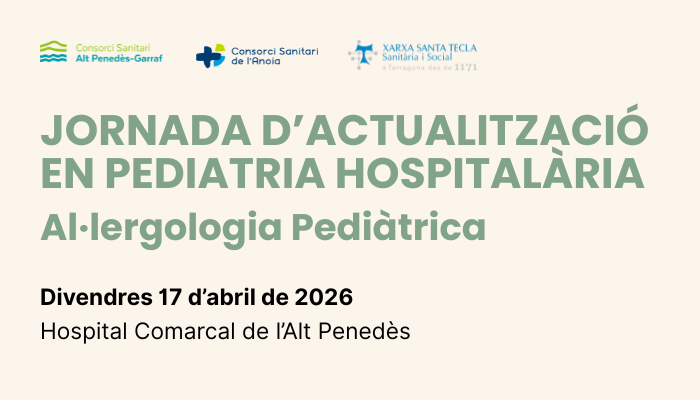 Consorci Sanitari
Alt Penedès-Garraf

Consorci Sanitari
de l'Anoia

XARXA SANTA TECLA
Sanitària i Social
a Tarragona des de 1171

JORNADA D'ACTUALITZACIÓ EN PEDIATRIA HOSPITALÀRIA
Al·lergologia Pediàtrica

Divendres 17 d'abril de 2026
Hospital Comarcal de l'Alt Penedès